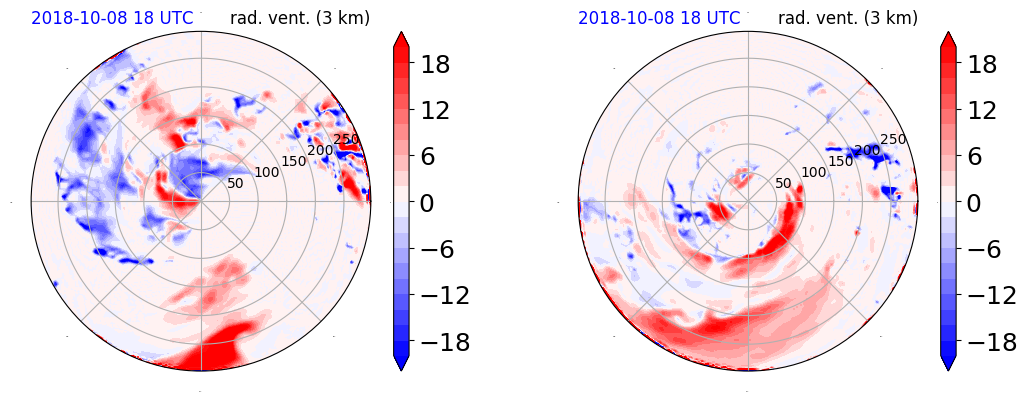 2018-10-08 18 UTC rad. vent. (3 km)

50
100
150
200
250

18
12
6
0
−6
−12
−18

2018-10-08 18 UTC rad. vent. (3 km)

50
100
150
200
250

18
12
6
0
−6
−12
−18